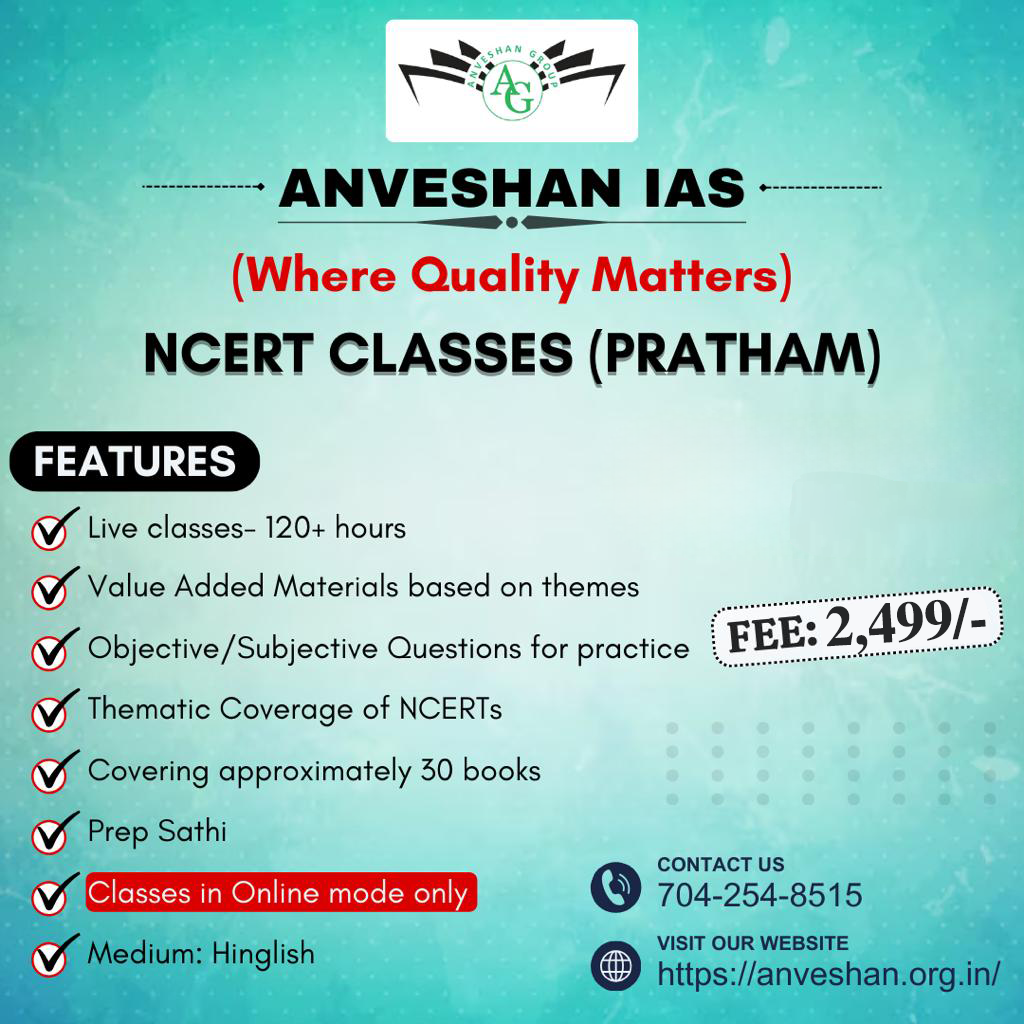 ANVESHAN GROUP
AG

ANVESHAN IAS
(Where Quality Matters)
NCERT CLASSES (PRATHAM)

FEATURES

Live classes- 120+ hours
Value Added Materials based on themes
Objective/Subjective Questions for practice
Thematic Coverage of NCERTs
Covering approximately 30 books
Prep Sathi
Classes in Online mode only
Medium: Hinglish

FEE: 2,499/-

CONTACT US
704-254-8515

VISIT OUR WEBSITE
https://anveshan.org.in/